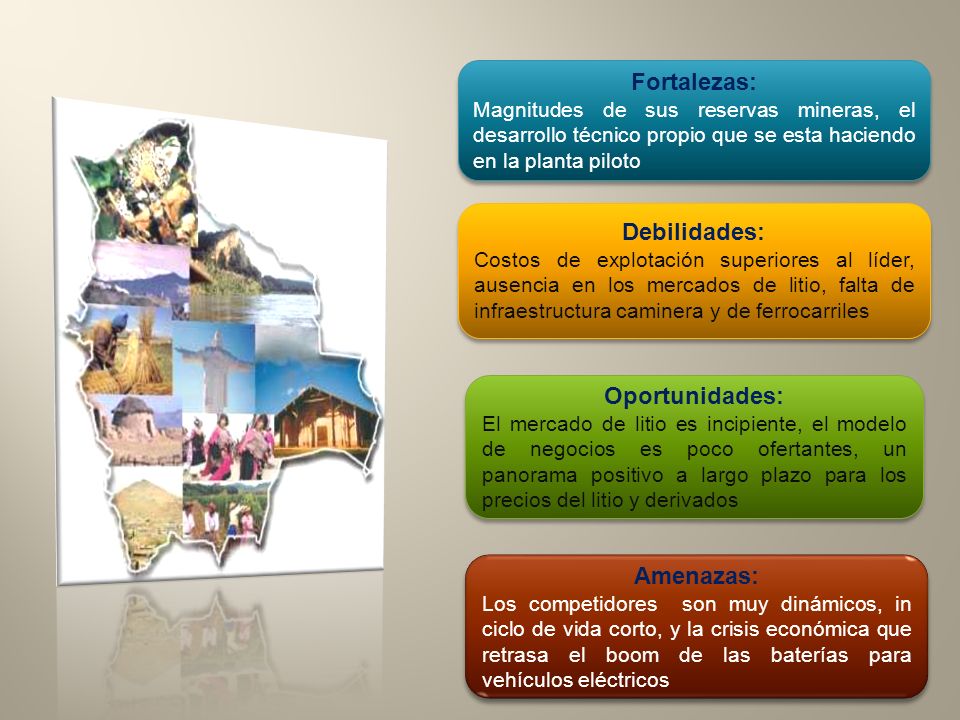 Fortalezas:
Magnitudes de sus reservas mineras, el desarrollo técnico propio que se esta haciendo en la planta piloto

Debilidades:
Costos de explotación superiores al líder, ausencia en los mercados de litio, falta de infraestructura caminera y de ferrocarriles

Oportunidades:
El mercado de litio es incipiente, el modelo de negocios es poco ofertantes, un panorama positivo a largo plazo para los precios del litio y derivados

Amenazas:
Los competidores son muy dinámicos, in ciclo de vida corto, y la crisis económica que retrasa el boom de las baterías para vehículos eléctricos